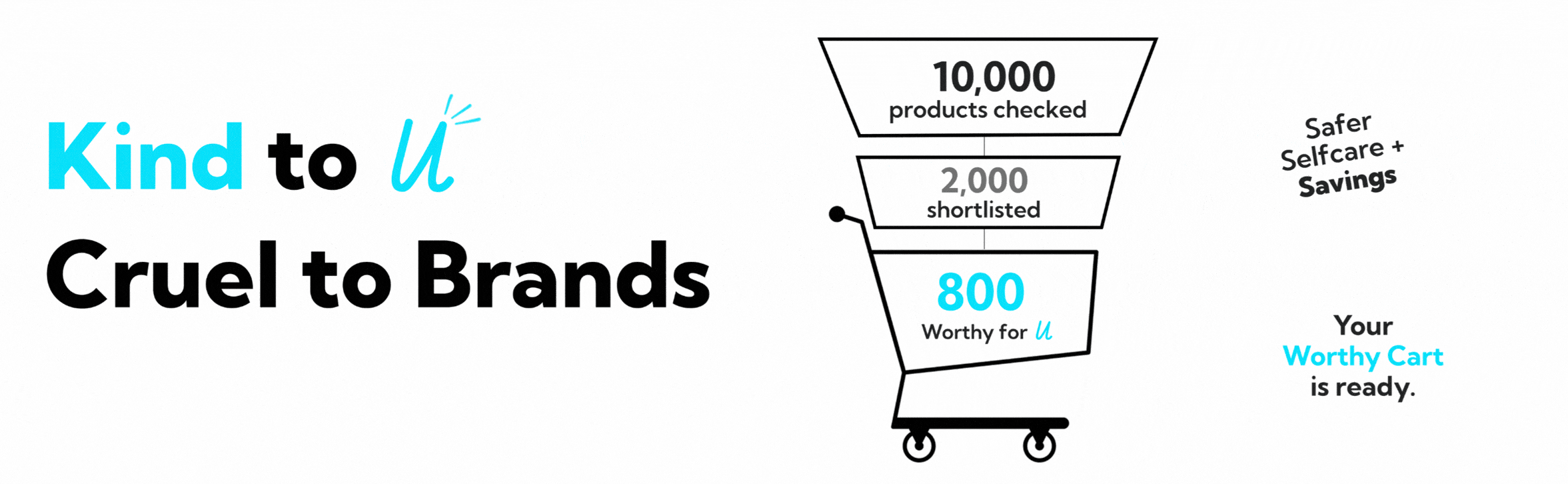 Kind to U
Cruel to Brands

10,000
products checked

2,000
shortlisted

800
Worthy for U

Safer
Selfcare +
Savings

Your
Worthy Cart
is ready.